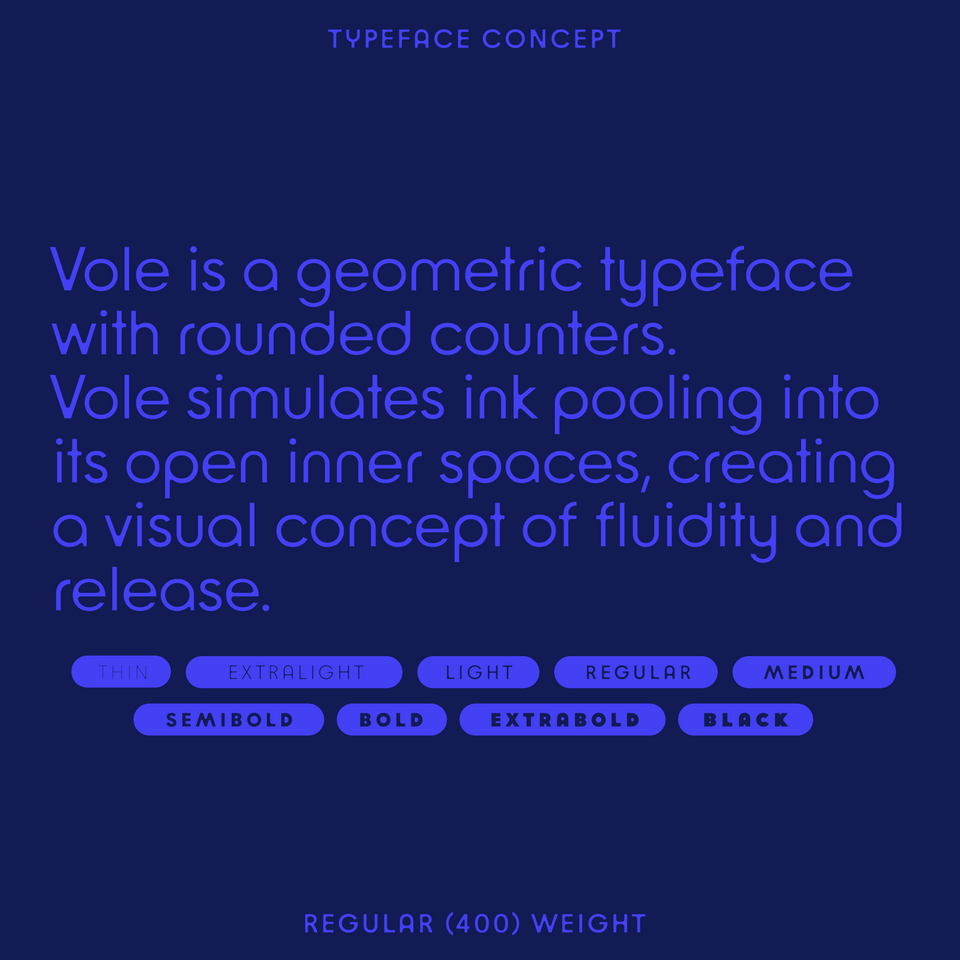 TYPEFACE CONCEPT

Vole is a geometric typeface with rounded counters.
Vole simulates ink pooling into its open inner spaces, creating a visual concept of fluidity and release.

THIN EXTRALIGHT LIGHT REGULAR MEDIUM
SEMIBOLD BOLD EXTRABOLD BLACK

REGULAR (400) WEIGHT